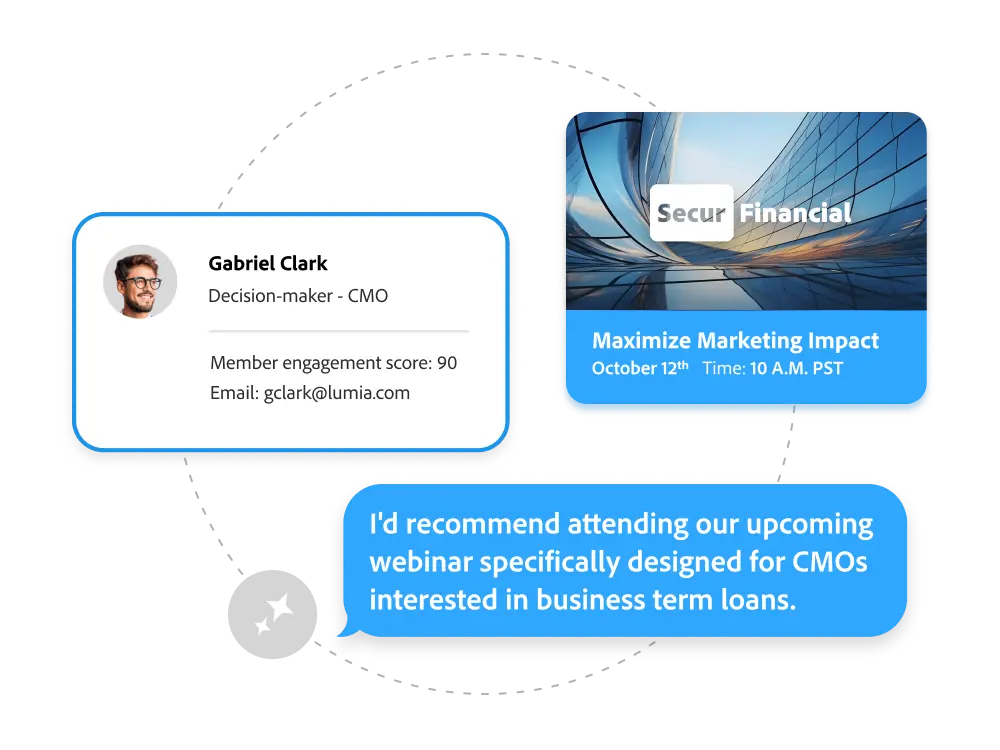 Gabriel Clark
Decision-maker - CMO

Member engagement score: 90
Email: gclark@lumia.com

Secur Financial

Maximize Marketing Impact
October 12th Time: 10 A.M. PST

I'd recommend attending our upcoming webinar specifically designed for CMOs interested in business term loans.